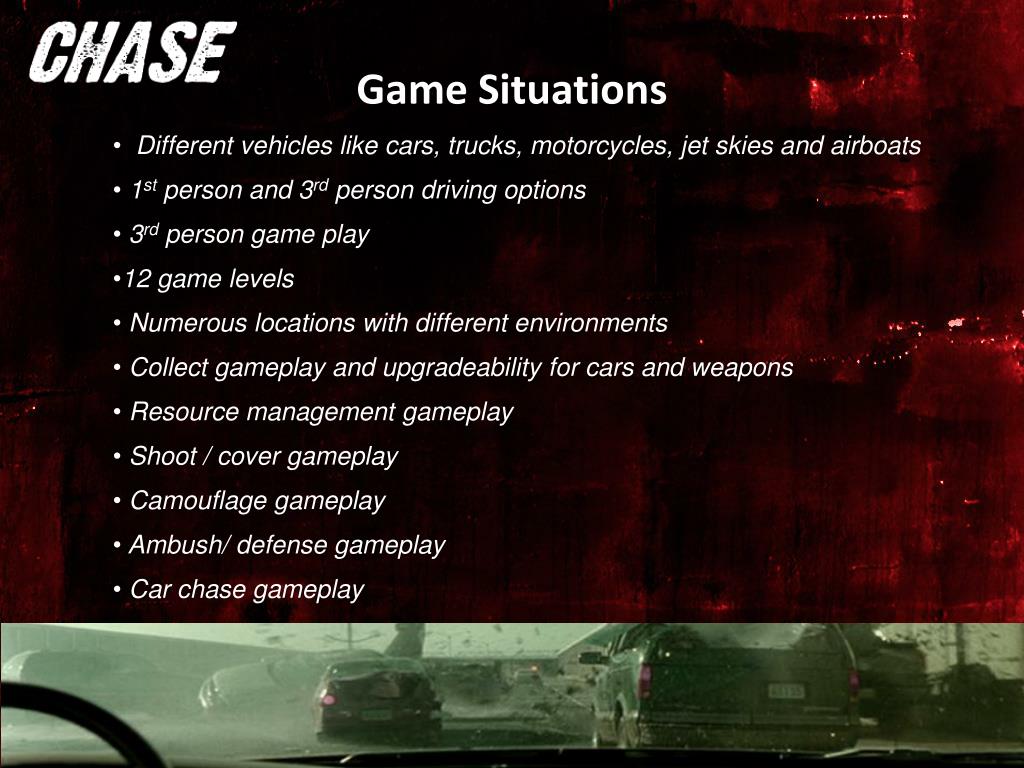 CHASE

Game Situations

• Different vehicles like cars, trucks, motorcycles, jet skies and airboats
• 1$^{st}$ person and 3$^{rd}$ person driving options
• 3$^{rd}$ person game play
•12 game levels
• Numerous locations with different environments
• Collect gameplay and upgradeability for cars and weapons
• Resource management gameplay
• Shoot / cover gameplay
• Camouflage gameplay
• Ambush/ defense gameplay
• Car chase gameplay